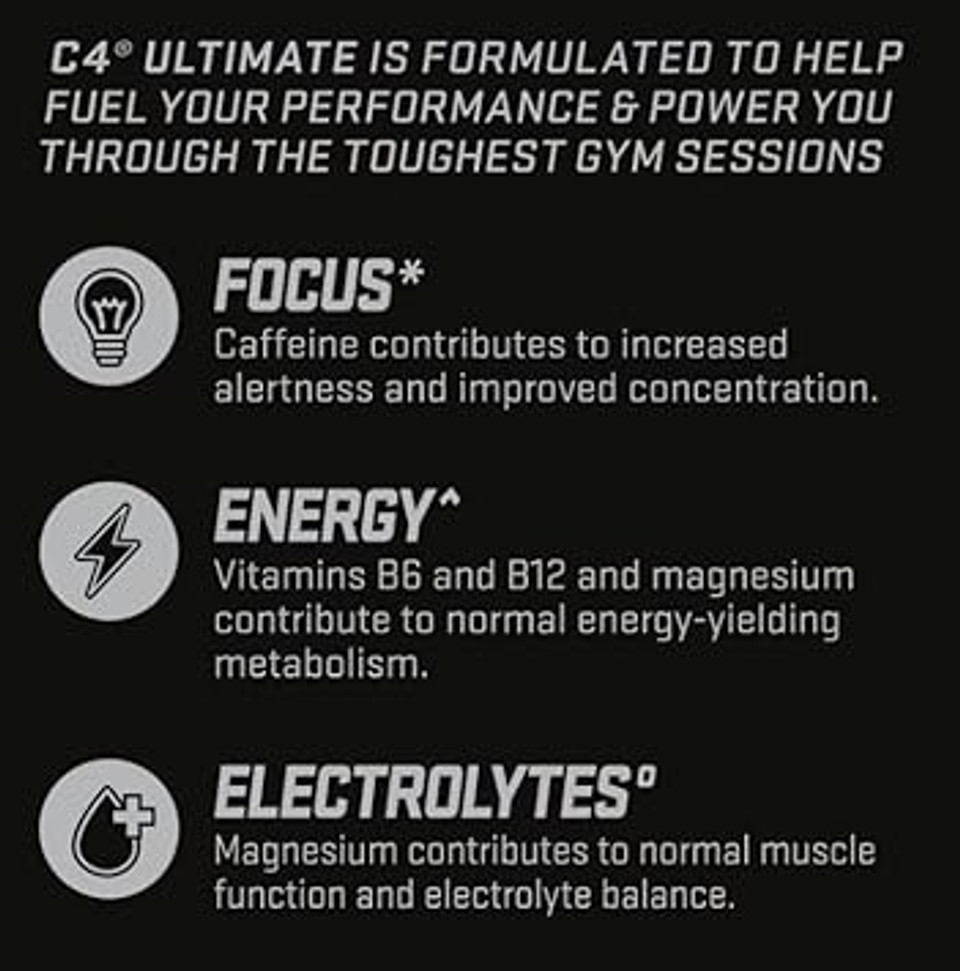 C4® ULTIMATE IS FORMULATED TO HELP FUEL YOUR PERFORMANCE & POWER YOU THROUGH THE TOUGHEST GYM SESSIONS

FOCUS*
Caffeine contributes to increased alertness and improved concentration.

ENERGY^
Vitamins B6 and B12 and magnesium contribute to normal energy-yielding metabolism.

ELECTROLYTES°
Magnesium contributes to normal muscle function and electrolyte balance.